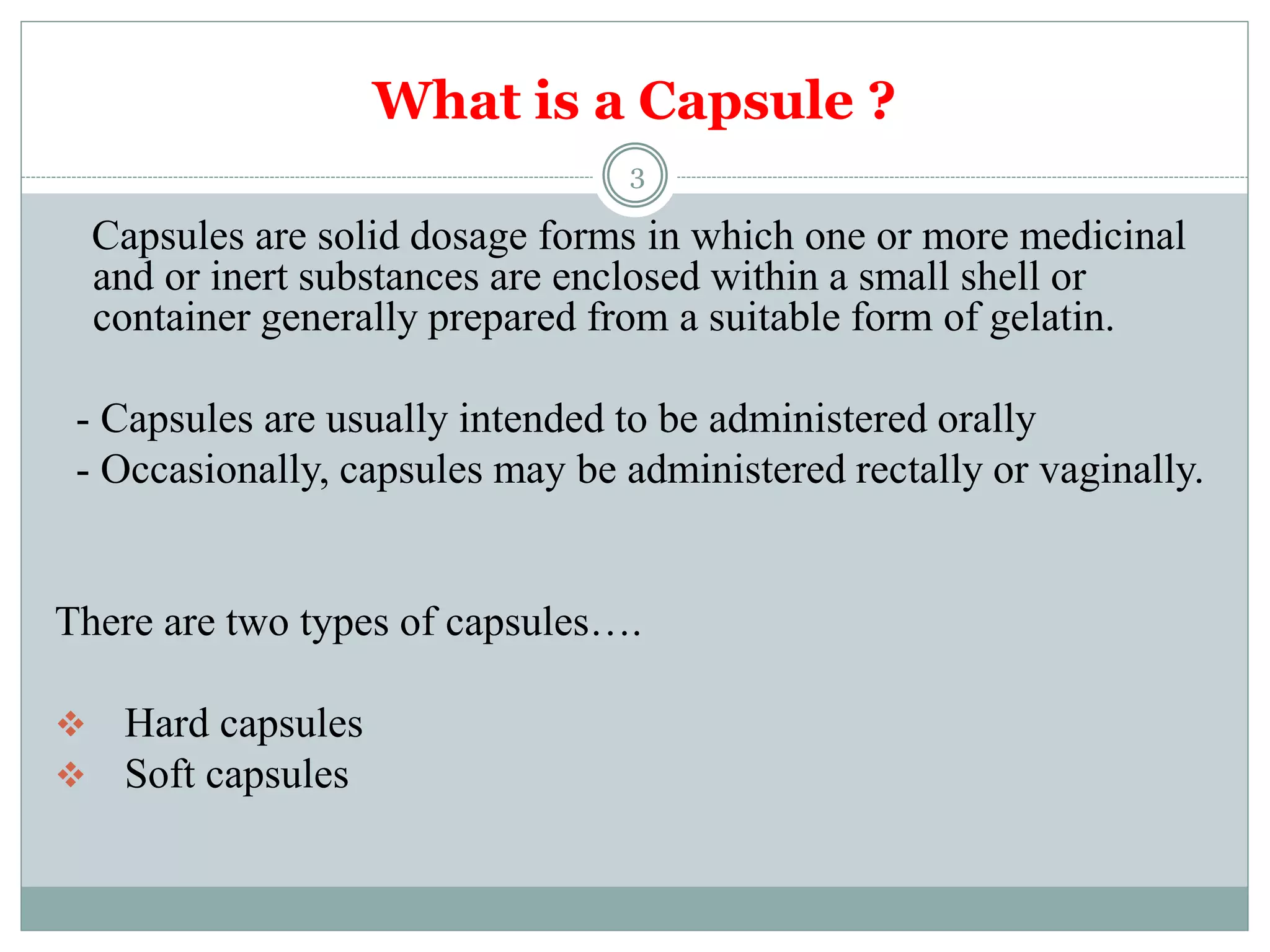 What is a Capsule ?

3

Capsules are solid dosage forms in which one or more medicinal and or inert substances are enclosed within a small shell or container generally prepared from a suitable form of gelatin.

- Capsules are usually intended to be administered orally
- Occasionally, capsules may be administered rectally or vaginally.

There are two types of capsules….

❖ Hard capsules
❖ Soft capsules